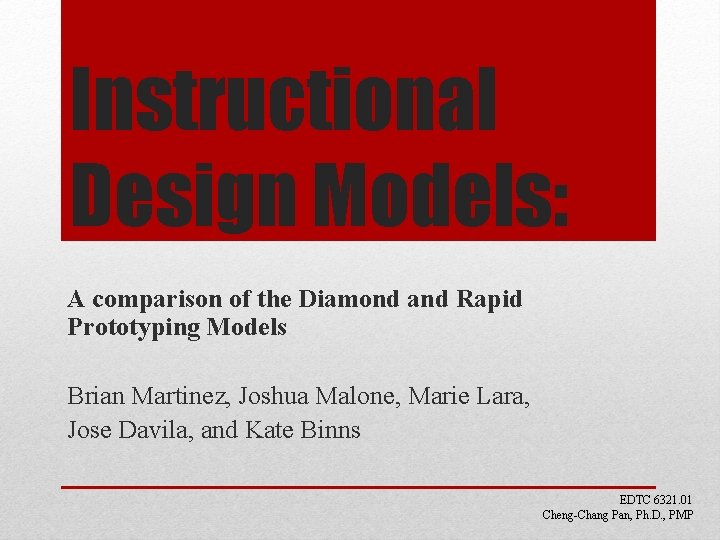 Instructional Design Models:

A comparison of the Diamond and Rapid Prototyping Models

Brian Martinez, Joshua Malone, Marie Lara, Jose Davila, and Kate Binns

EDTC 6321.01
Cheng-Chang Pan, Ph.D., PMP